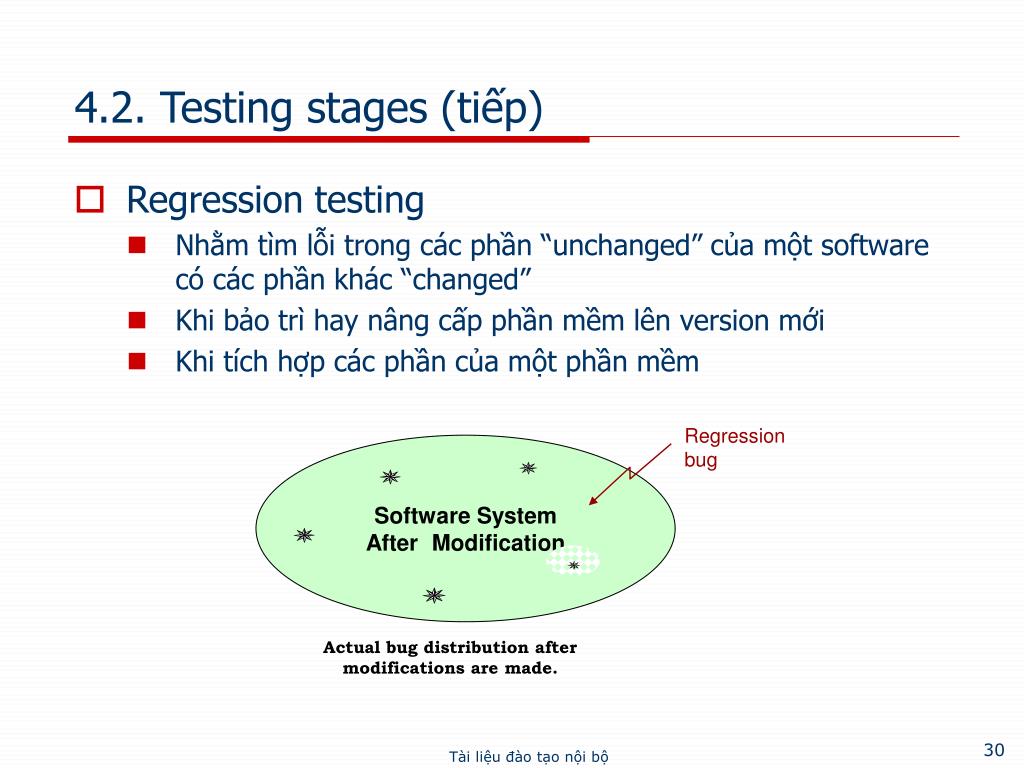 4.2. Testing stages (tiếp)

Regression testing

Nhằm tìm lỗi trong các phần “unchanged” của một software có các phần khác “changed”

Khi bảo trì hay nâng cấp phần mềm lên version mới

Khi tích hợp các phần của một phần mềm

Regression bug

Software System After Modification

Actual bug distribution after modifications are made.

Tài liệu đào tạo nội bộ

30